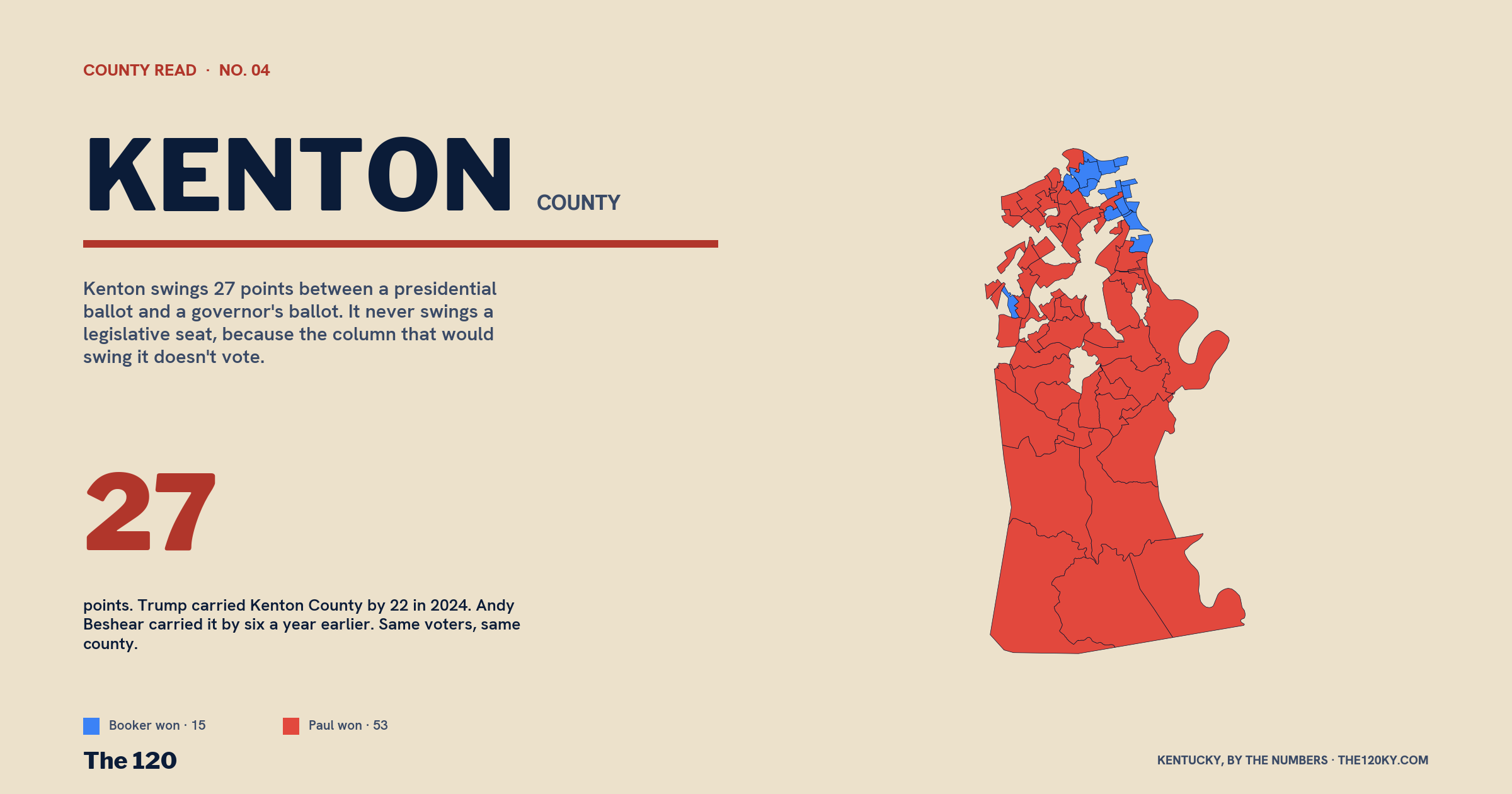 COUNTY READ · NO. 04

KENTON COUNTY

Kenton swings 27 points between a presidential ballot and a governor's ballot. It never swings a legislative seat, because the column that would swing it doesn't vote.

27

points. Trump carried Kenton County by 22 in 2024. Andy Beshear carried it by six a year earlier. Same voters, same county.

Booker won · 15

Paul won · 53

The 120

KENTUCKY, BY THE NUMBERS · THE120KY.COM